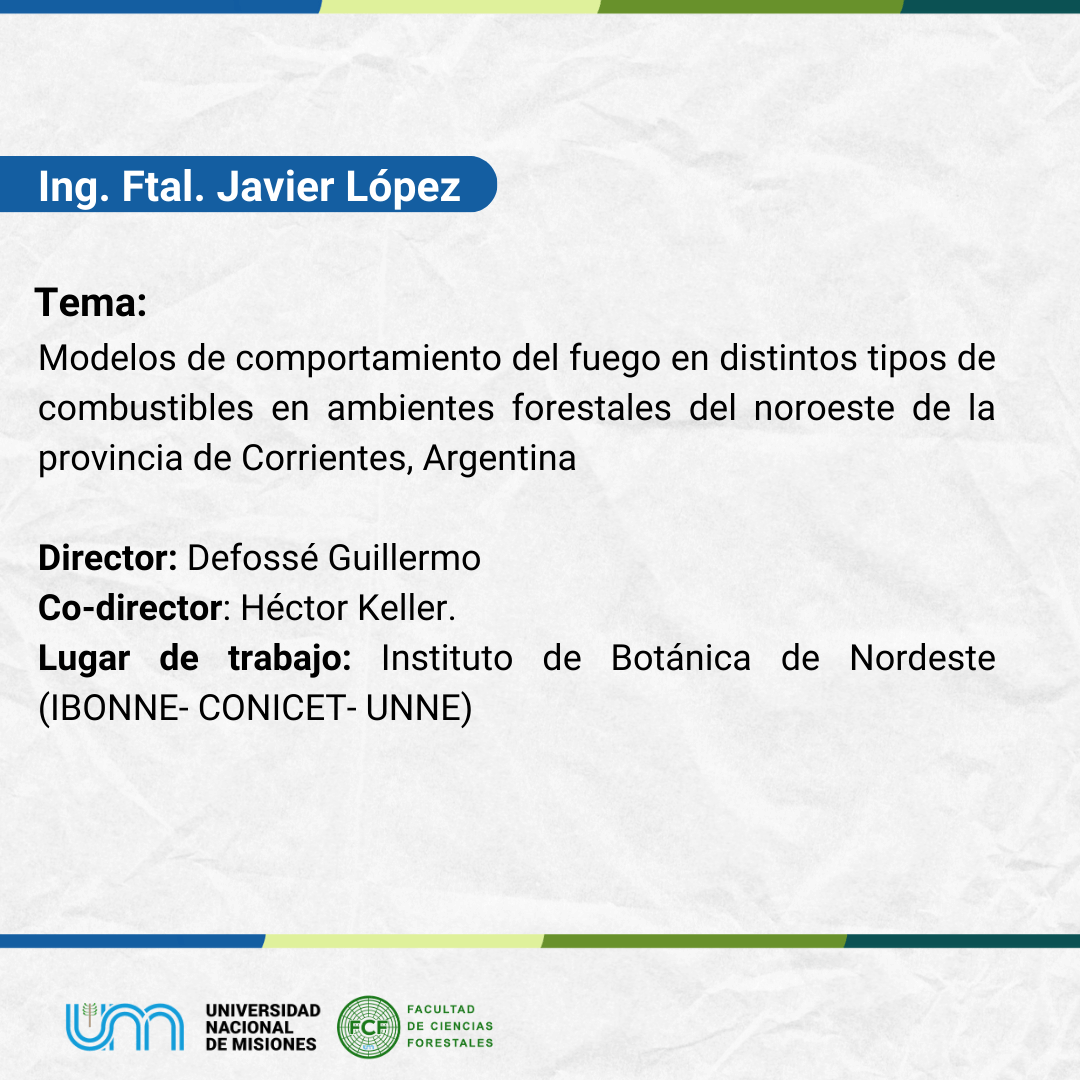 Ing. Ftal. Javier López

Tema:
Modelos de comportamiento del fuego en distintos tipos de combustibles en ambientes forestales del noroeste de la provincia de Corrientes, Argentina

Director: Defossé Guillermo
Co-director: Héctor Keller.
Lugar de trabajo: Instituto de Botánica de Nordeste (IBONNE- CONICET- UNNE)

UNIVERSIDAD NACIONAL DE MISIONES

FCF FACULTAD DE CIENCIAS FORESTALES